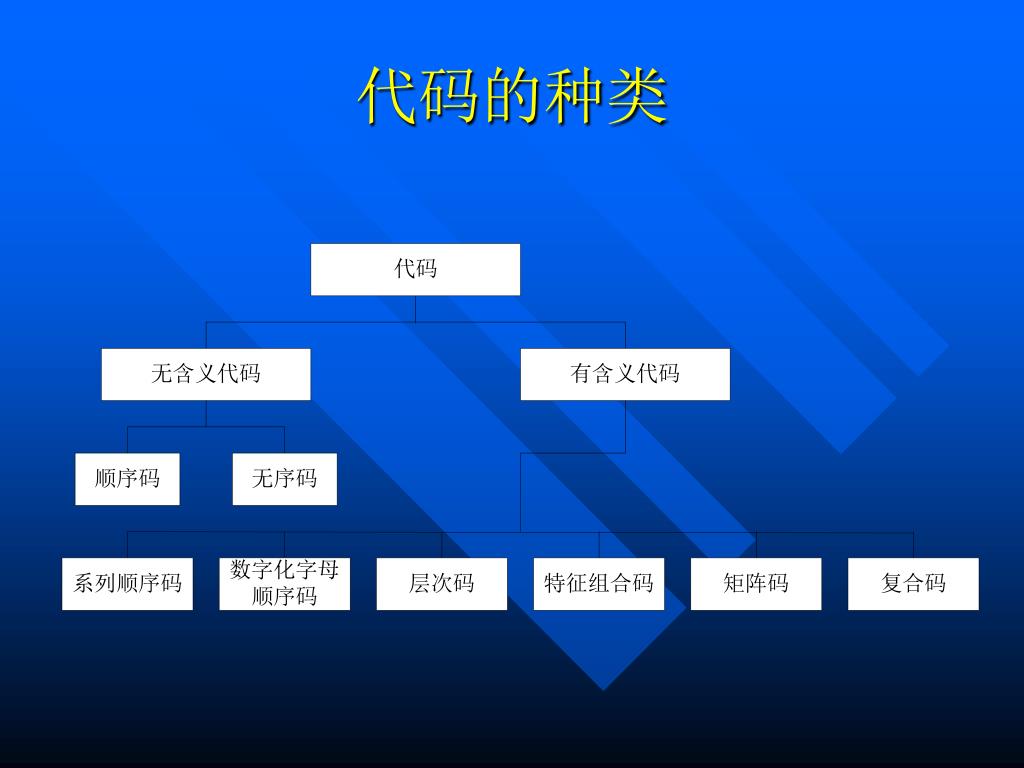 代码的种类

代码

无含义代码

有含义代码

顺序码

无序码

系列顺序码

数字化字母顺序码

层次码

特征组合码

矩阵码

复合码